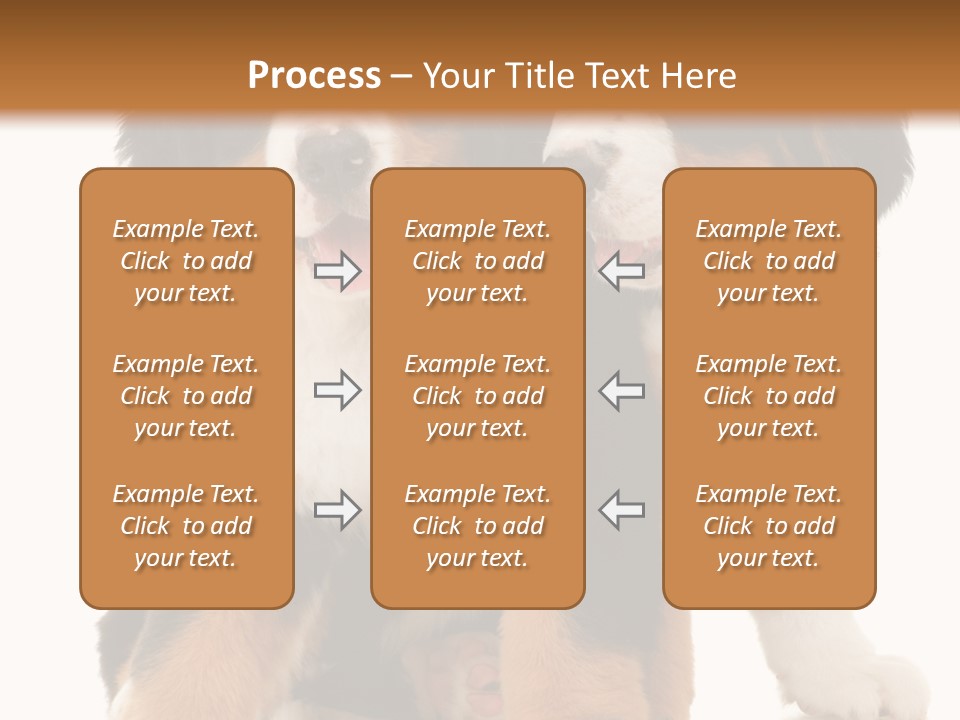 Process – Your Title Text Here

Example Text. Click to add your text.

Example Text. Click to add your text.

Example Text. Click to add your text.

Example Text. Click to add your text.

Example Text. Click to add your text.

Example Text. Click to add your text.

Example Text. Click to add your text.

Example Text. Click to add your text.

Example Text. Click to add your text.